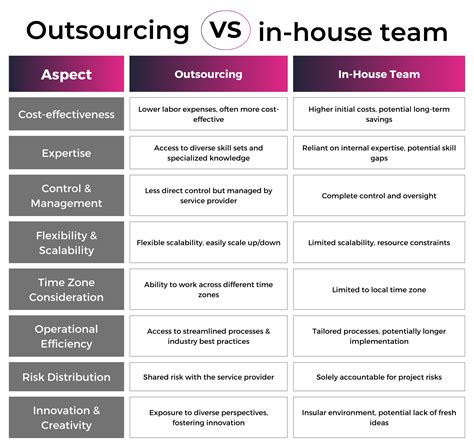 Outsourcing VS in-house team

| Aspect | Outsourcing | In-House Team |
|---|---|---|
| Cost-effectiveness | Lower labor expenses, often more cost-effective | Higher initial costs, potential long-term savings |
| Expertise | Access to diverse skill sets and specialized knowledge | Reliant on internal expertise, potential skill gaps |
| Control & Management | Less direct control but managed by service provider | Complete control and oversight |
| Flexibility & Scalability | Flexible scalability, easily scale up/down | Limited scalability, resource constraints |
| Time Zone Consideration | Ability to work across different time zones | Limited to local time zone |
| Operational Efficiency | Access to streamlined processes & industry best practices | Tailored processes, potentially longer implementation |
| Risk Distribution | Shared risk with the service provider | Solely accountable for project risks |
| Innovation & Creativity | Exposure to diverse perspectives, fostering innovation | Insular environment, potential lack of fresh ideas |